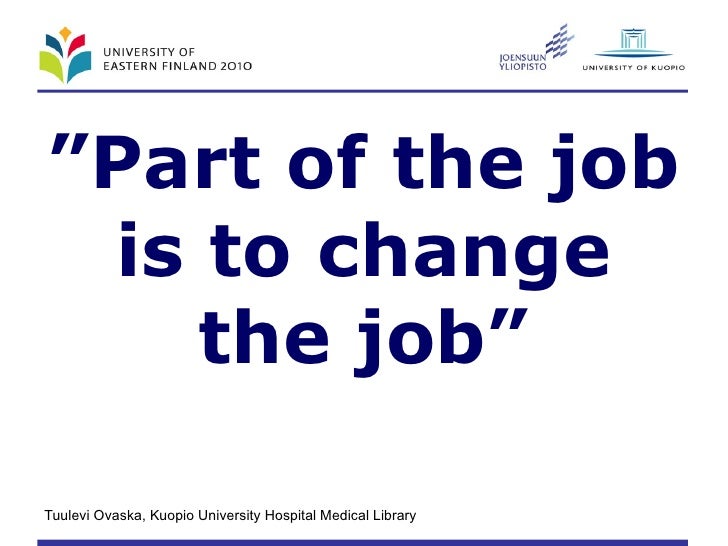 UNIVERSITY OF EASTERN FINLAND 2010

JOENSUUN YLIOPISTO

UNIVERSITY OF KUOPIO

”Part of the job is to change the job”

Tuulevi Ovaska, Kuopio University Hospital Medical Library